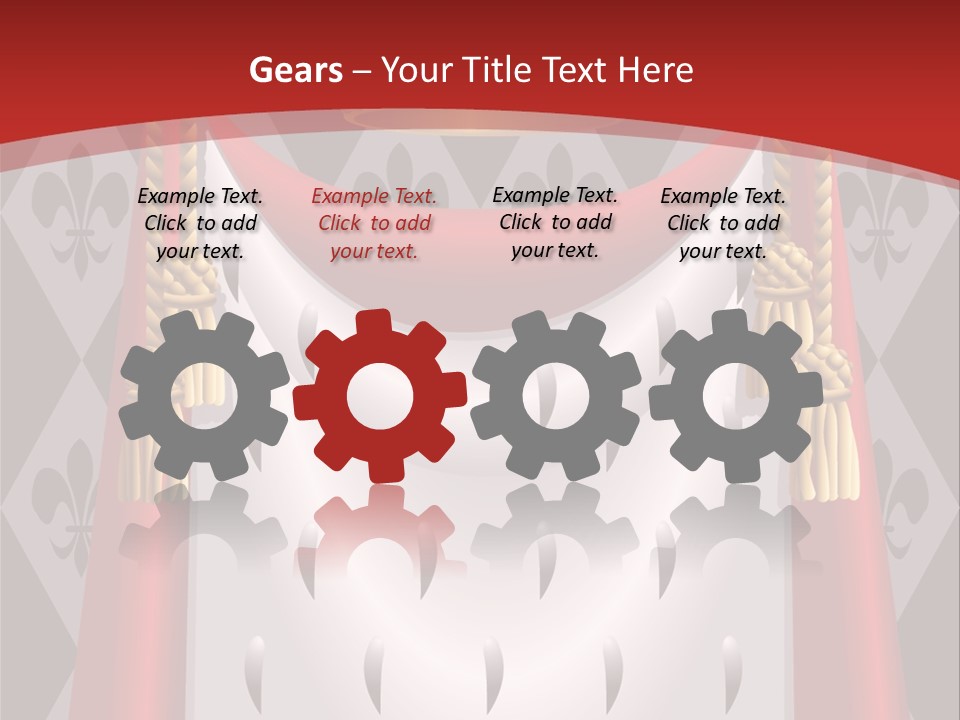 Gears – Your Title Text Here

Example Text. Click to add your text.

Example Text. Click to add your text.

Example Text. Click to add your text.

Example Text. Click to add your text.